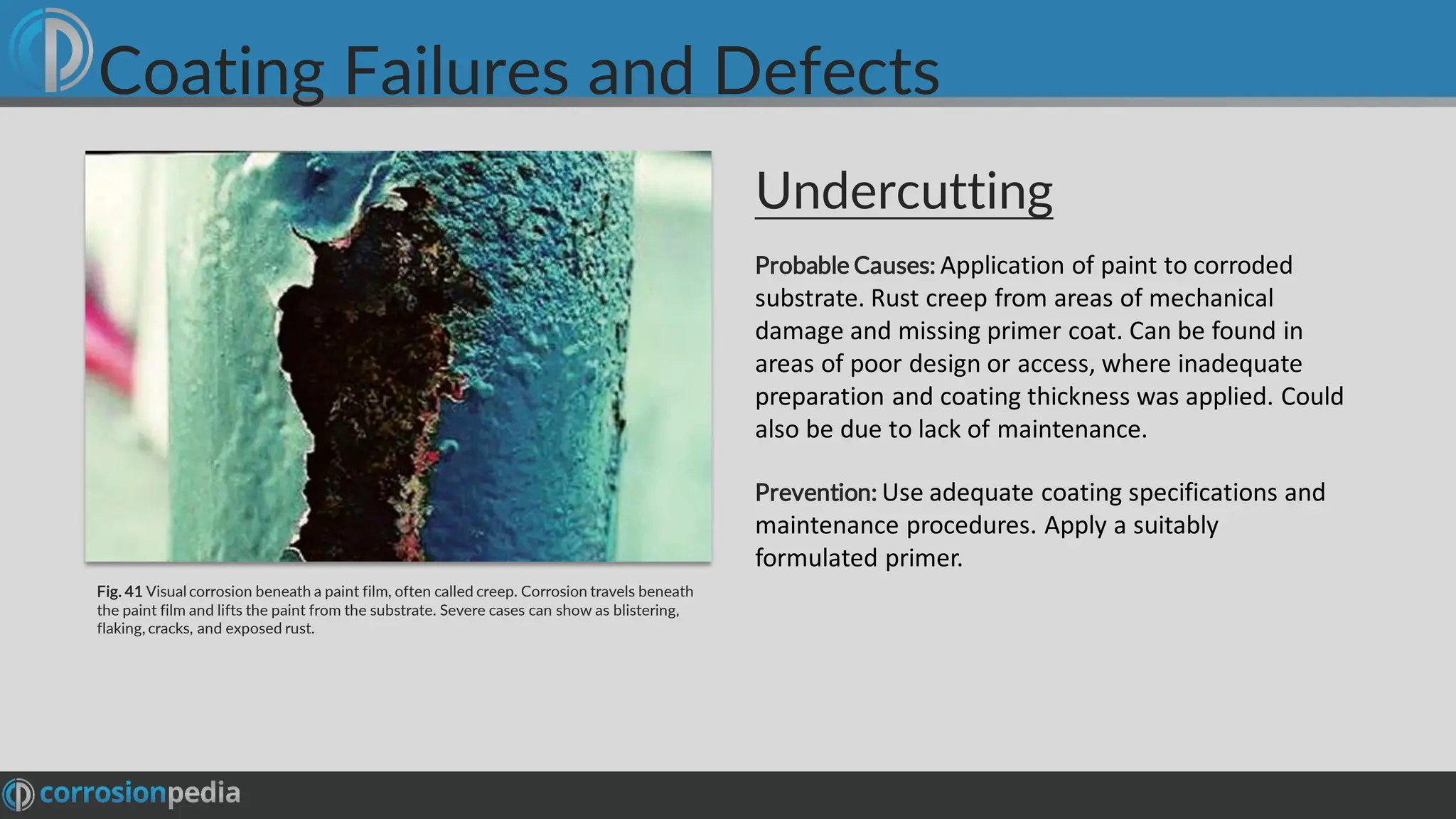 Coating Failures and Defects

Fig. 41 Visual corrosion beneath a paint film, often called creep. Corrosion travels beneath the paint film and lifts the paint from the substrate. Severe cases can show as blistering, flaking, cracks, and exposed rust.

Undercutting

Probable Causes: Application of paint to corroded substrate. Rust creep from areas of mechanical damage and missing primer coat. Can be found in areas of poor design or access, where inadequate preparation and coating thickness was applied. Could also be due to lack of maintenance.

Prevention: Use adequate coating specifications and maintenance procedures. Apply a suitably formulated primer.

corrosionpedia